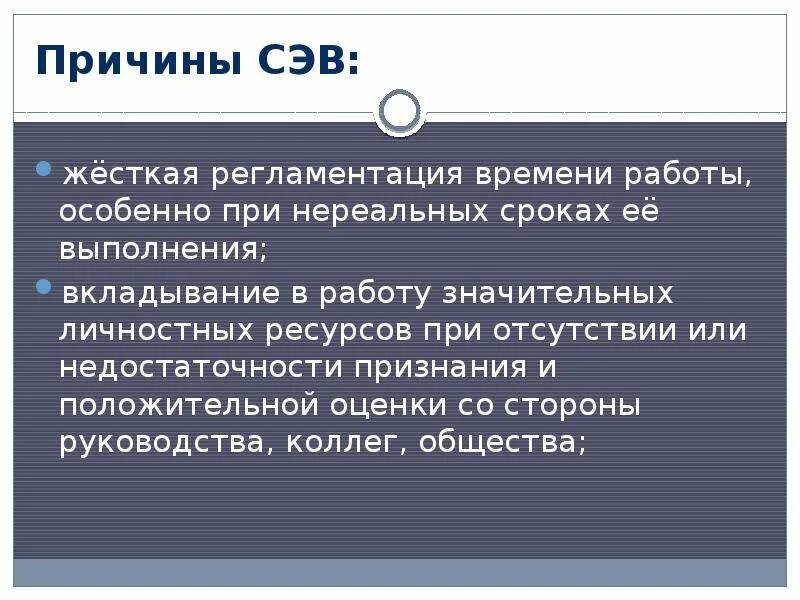 Причины СЭВ:

жёсткая регламентация времени работы, особенно при нереальных сроках её выполнения;

вкладывание в работу значительных личностных ресурсов при отсутствии или недостаточности признания и положительной оценки со стороны руководства, коллег, общества;